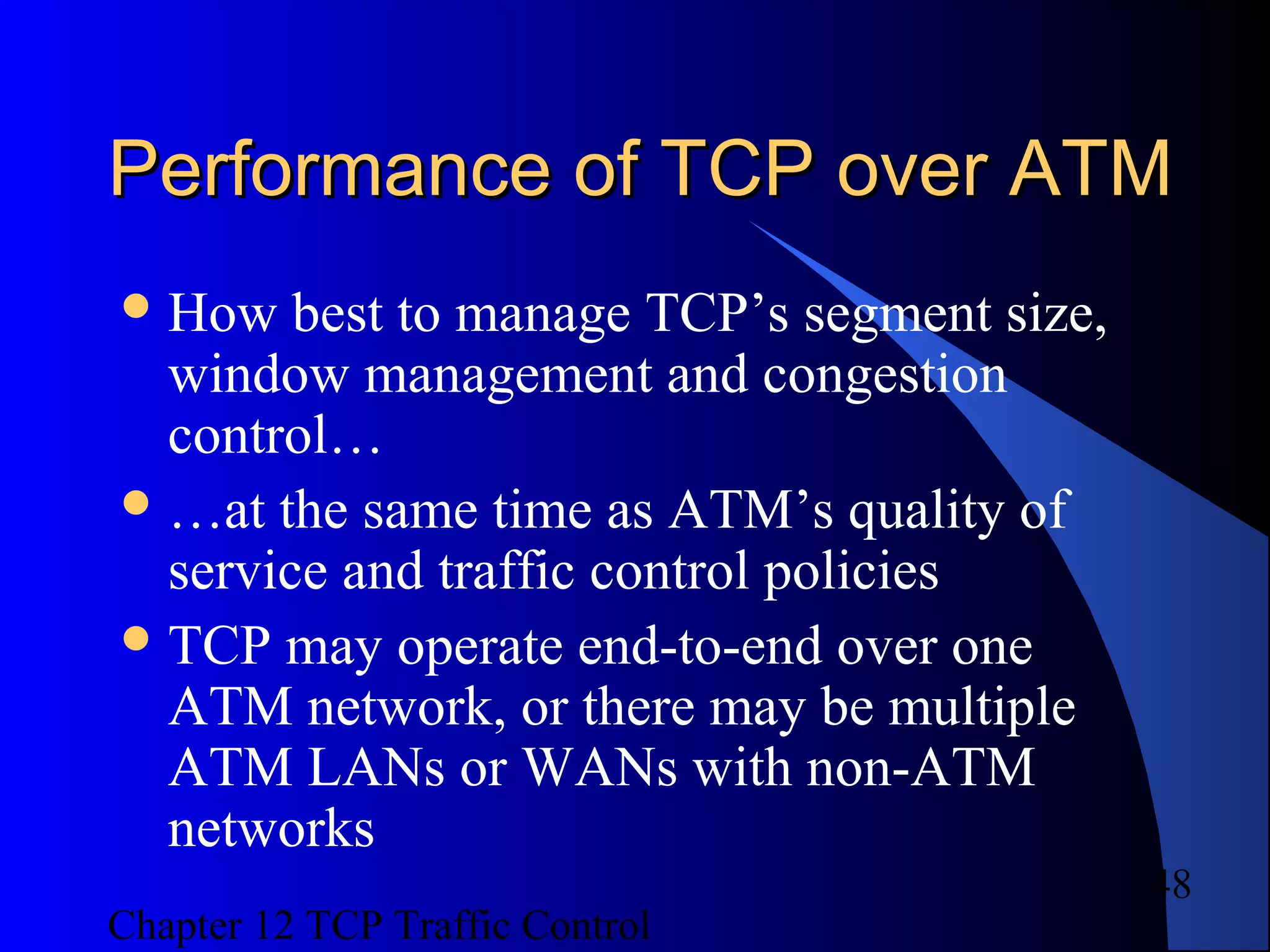 Performance of TCP over ATM

• How best to manage TCP’s segment size, window management and congestion control…
• …at the same time as ATM’s quality of service and traffic control policies
• TCP may operate end-to-end over one ATM network, or there may be multiple ATM LANs or WANs with non-ATM networks

48

Chapter 12 TCP Traffic Control